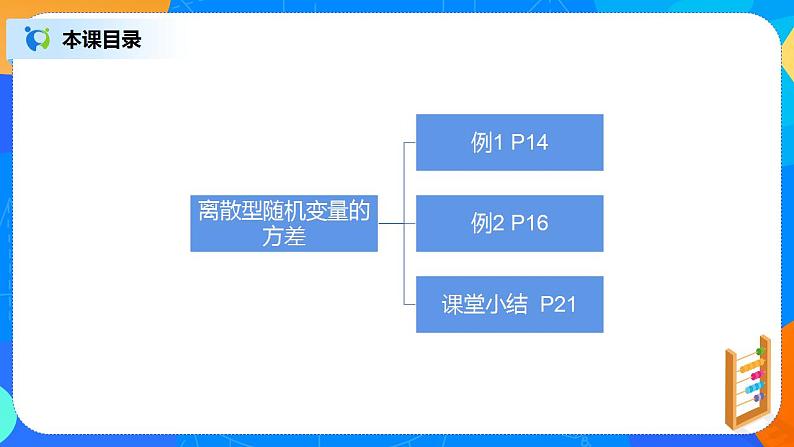 本课目录

离散型随机变量的方差

例1 P14

例2 P16

课堂小结 P21